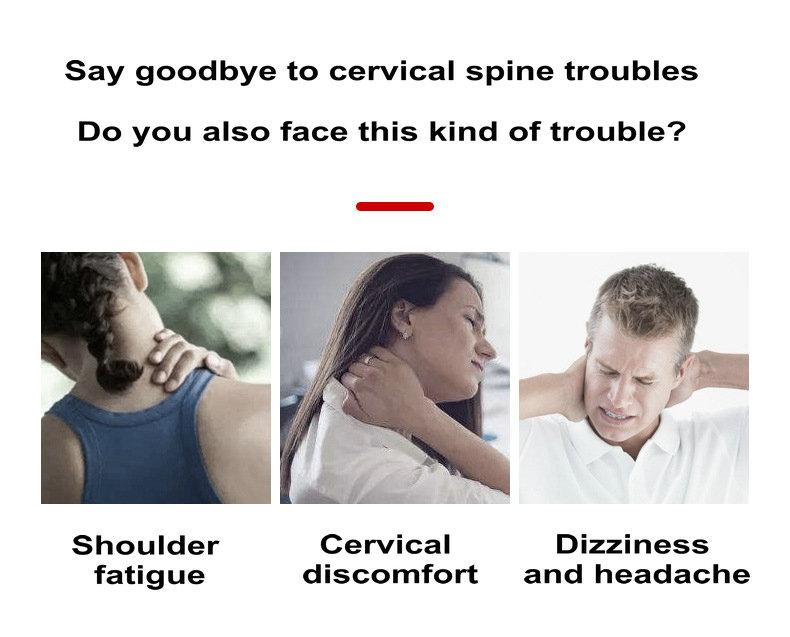 Say goodbye to cervical spine troubles

Do you also face this kind of trouble?

Shoulder fatigue

Cervical discomfort

Dizziness and headache